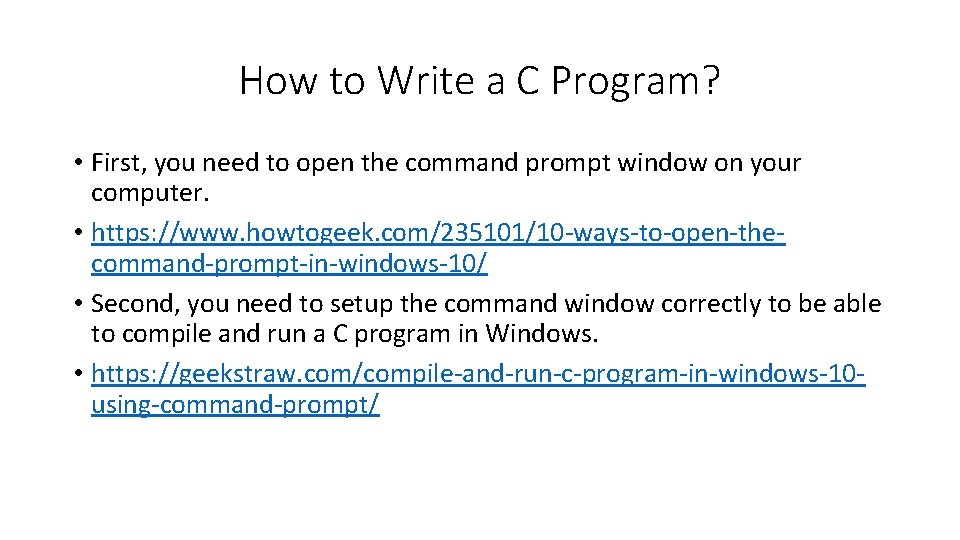 How to Write a C Program?

• First, you need to open the command prompt window on your computer.
• https://www.howtogeek.com/235101/10-ways-to-open-the-command-prompt-in-windows-10/
• Second, you need to setup the command window correctly to be able to compile and run a C program in Windows.
• https://geekstraw.com/compile-and-run-c-program-in-windows-10-using-command-prompt/